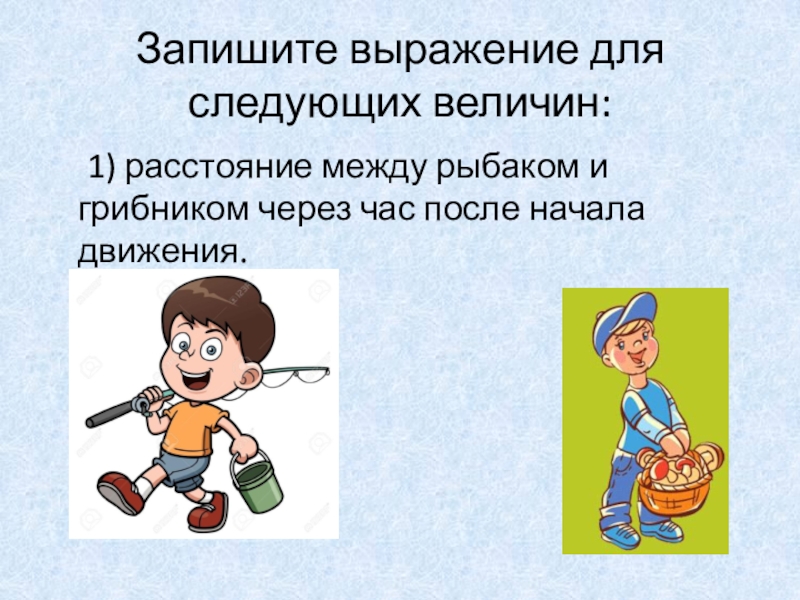 Запишите выражение для следующих величин:

1) расстояние между рыбаком и грибником через час после начала движения.